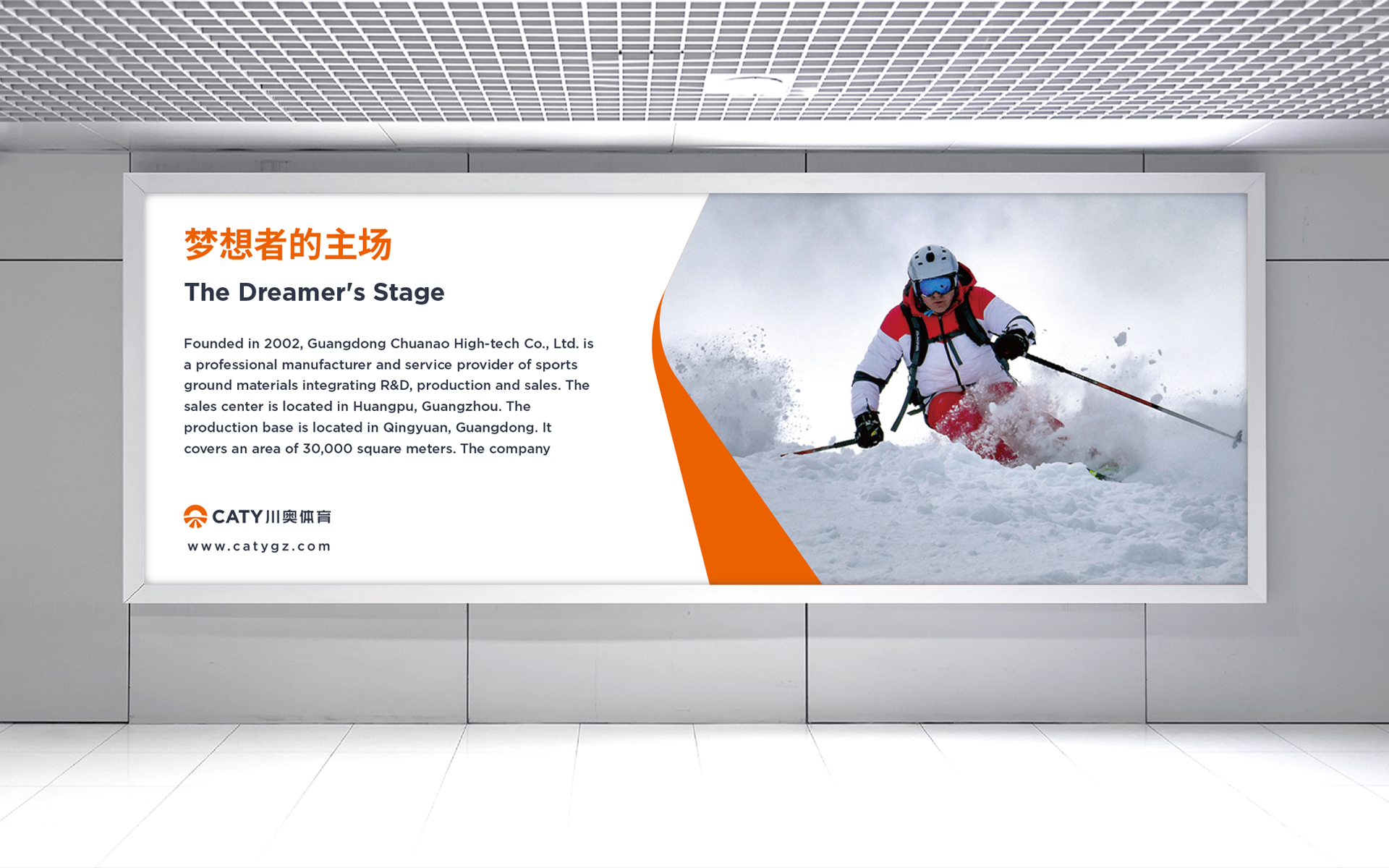 梦想者的主场

The Dreamer's Stage

Founded in 2002, Guangdong Chuanao High-tech Co., Ltd. is a professional manufacturer and service provider of sports ground materials integrating R&D, production and sales. The sales center is located in Huangpu, Guangzhou. The production base is located in Qingyuan, Guangdong. It covers an area of 30,000 square meters. The company

CATY川奥体育
www.catygz.com